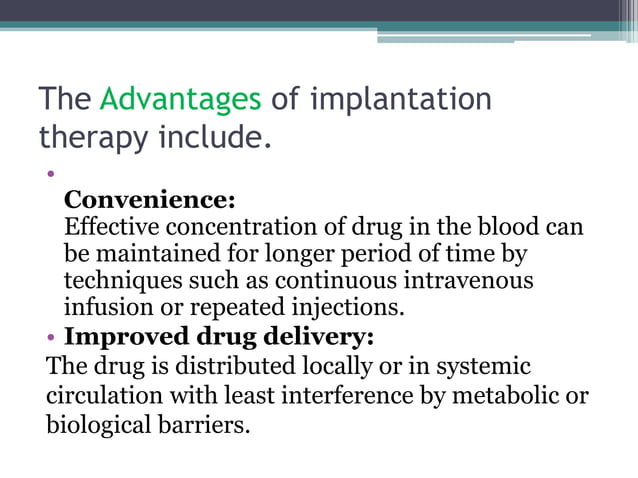 The Advantages of implantation therapy include.

•

Convenience:
Effective concentration of drug in the blood can be maintained for longer period of time by techniques such as continuous intravenous infusion or repeated injections.

• Improved drug delivery:
The drug is distributed locally or in systemic circulation with least interference by metabolic or biological barriers.